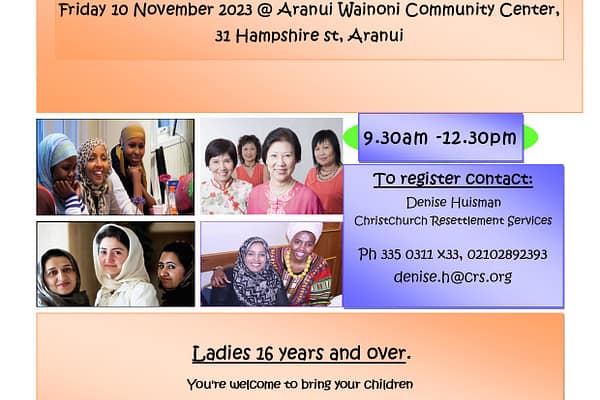 Friday 10 November 2023 @ Aranui Wainoni Community Center, 31 Hampshire st, Aranui

9.30am -12.30pm

To register contact:

Denise Huisman
Christchurch Resettlement Services

Ph 335 0311 x33, 02102892393
denise.h@crs.org

Ladies 16 years and over.

You're welcome to bring your children